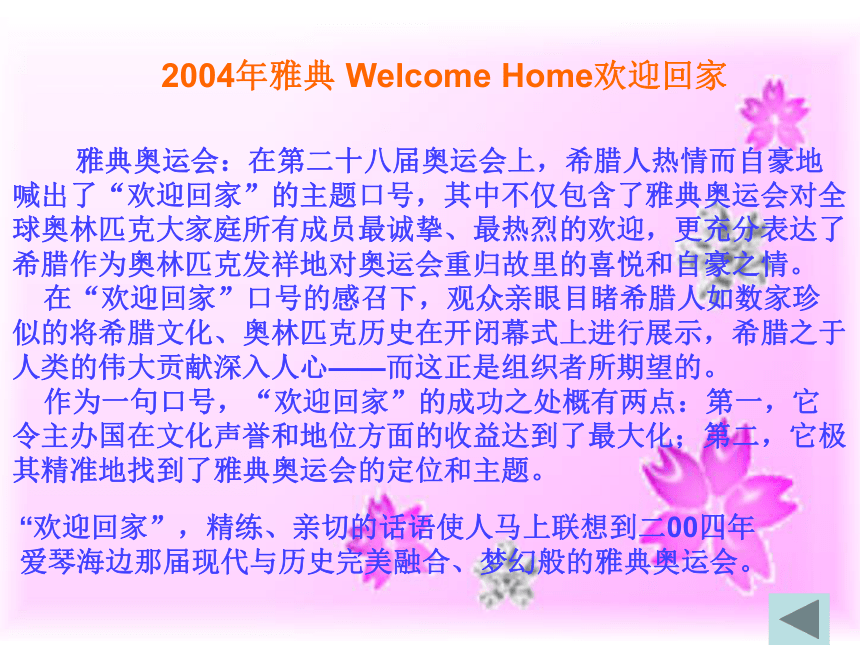 2004年雅典 Welcome Home欢迎回家

雅典奥运会：在第二十八届奥运会上，希腊人热情而自豪地喊出了“欢迎回家”的主题口号，其中不仅包含了雅典奥运会对全球奥林匹克大家庭所有成员最诚挚、最热烈的欢迎，更充分表达了希腊作为奥林匹克发祥地对奥运会重归故里的喜悦和自豪之情。

在“欢迎回家”口号的感召下，观众亲眼目睹希腊人如数家珍似的将希腊文化、奥林匹克历史在开闭幕式上进行展示，希腊之于人类的伟大贡献深入人心——而这正是组织者所期望的。

作为一句口号，“欢迎回家”的成功之处概有两点：第一，它令主办国在文化声誉和地位方面的收益达到了最大化；第二，它极其精准地找到了雅典奥运会的定位和主题。

“欢迎回家”，精练、亲切的话语使人马上联想到二00四年爱琴海边那届现代与历史完美融合、梦幻般的雅典奥运会。